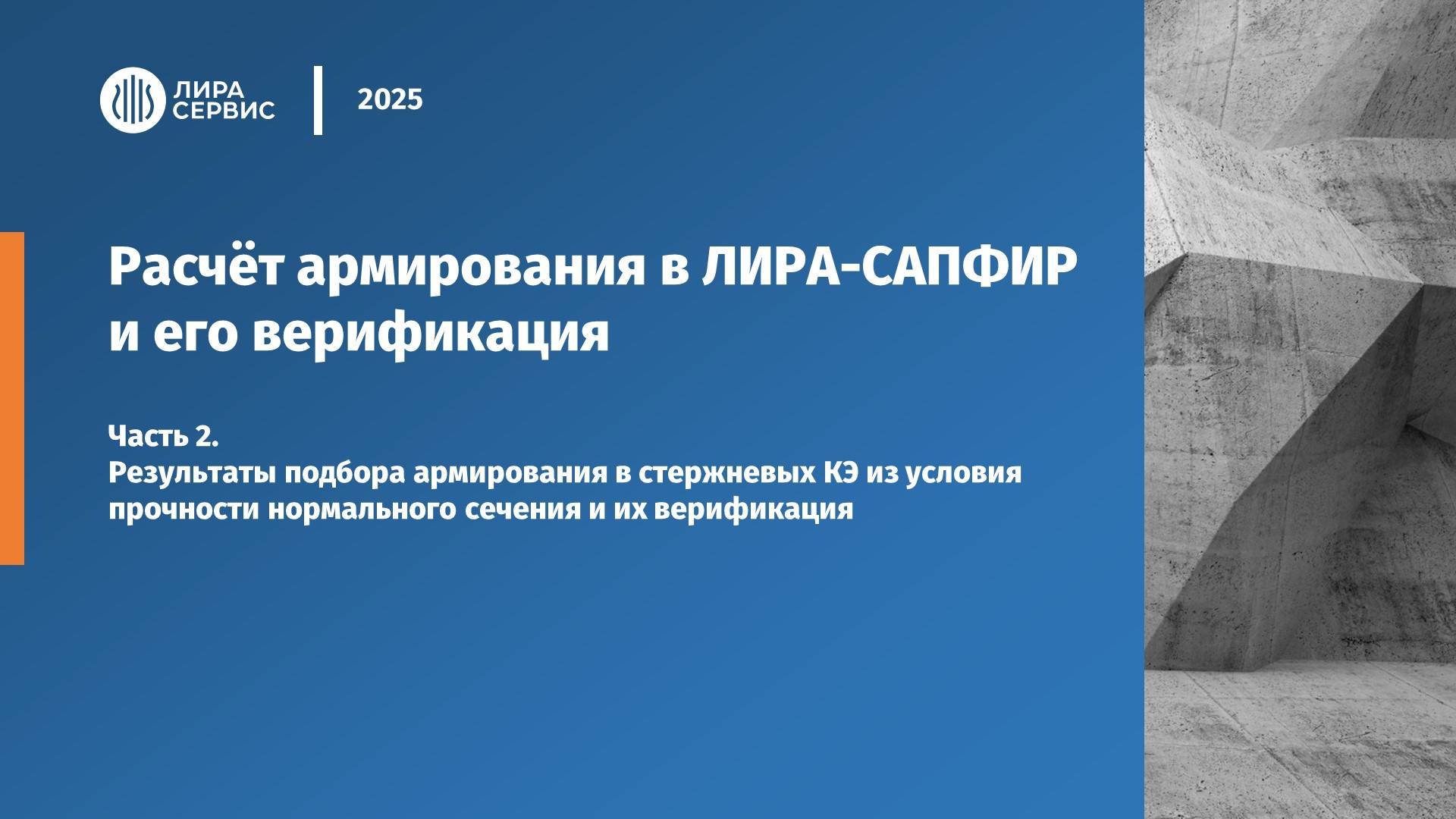 ЛИРА
СЕРВИС

2025

Расчёт армирования в ЛИРА-САПФИР и его верификация

Часть 2.
Результаты подбора армирования в стержневых КЭ из условия прочности нормального сечения и их верификация